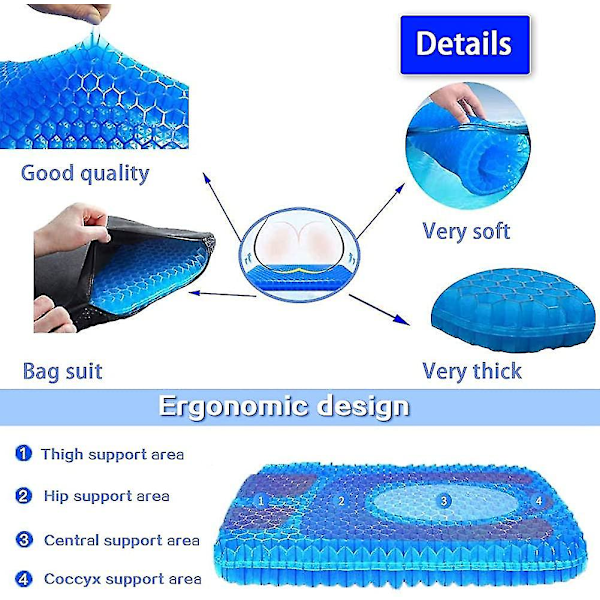 Details

Good quality

Very soft

Bag suit

Very thick

Ergonomic design

1 Thigh support area

2 Hip support area

3 Central support area

4 Coccyx support area

1 2 3 4